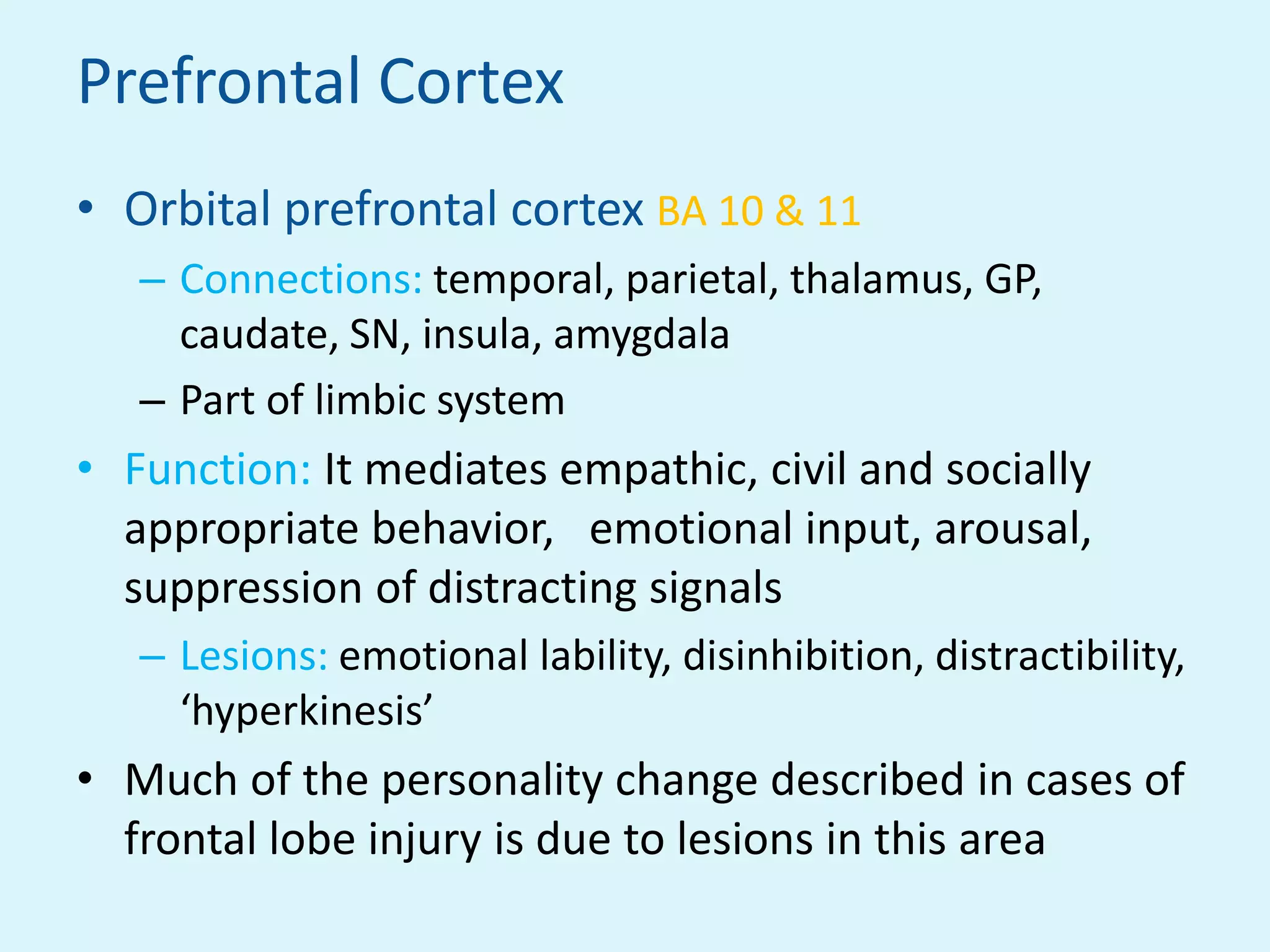 Prefrontal Cortex

• Orbital prefrontal cortex BA 10 & 11
– Connections: temporal, parietal, thalamus, GP, caudate, SN, insula, amygdala
– Part of limbic system

• Function: It mediates empathic, civil and socially appropriate behavior, emotional input, arousal, suppression of distracting signals
– Lesions: emotional lability, disinhibition, distractibility, ‘hyperkinesis’

• Much of the personality change described in cases of frontal lobe injury is due to lesions in this area